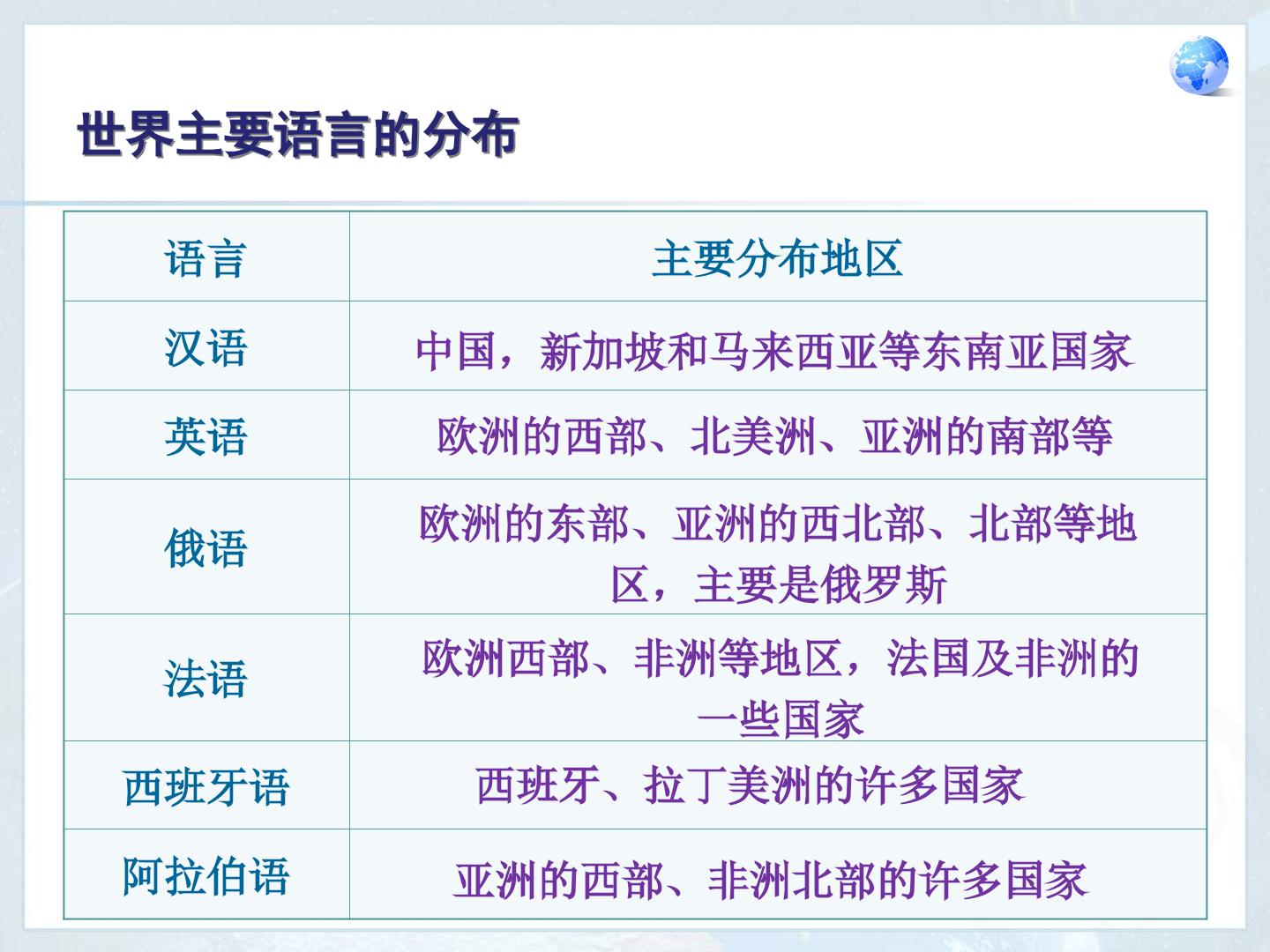 世界主要语言的分布

| 语言 | 主要分布地区 |
|---|---|
| 汉语 | 中国，新加坡和马来西亚等东南亚国家 |
| 英语 | 欧洲的西部、北美洲、亚洲的南部等 |
| 俄语 | 欧洲的东部、亚洲的西北部、北部等地区，主要是俄罗斯 |
| 法语 | 欧洲西部、非洲等地区，法国及非洲的一些国家 |
| 西班牙语 | 西班牙、拉丁美洲的许多国家 |
| 阿拉伯语 | 亚洲的西部、非洲北部的许多国家 |